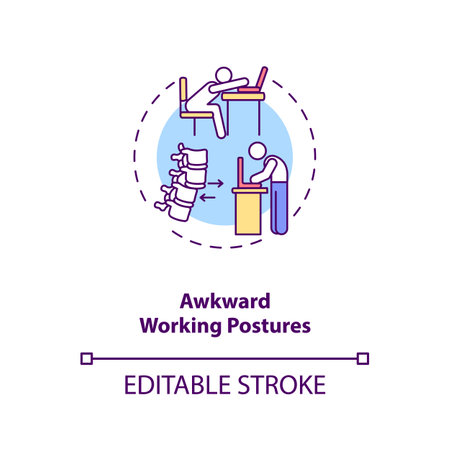 Awkward
Working Postures

EDITABLE STROKE